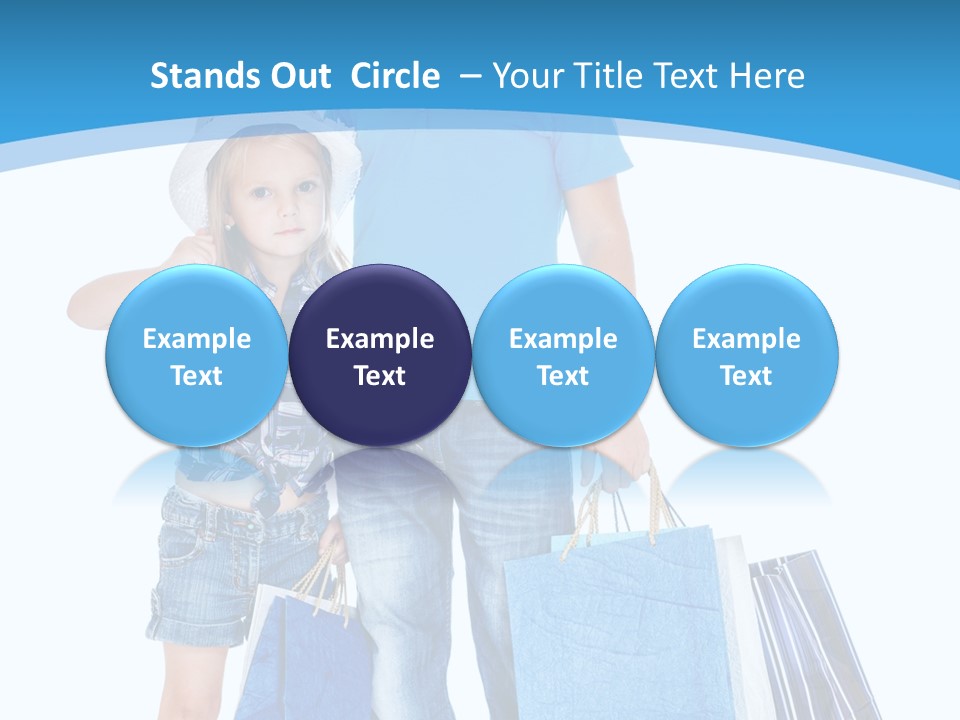 Stands Out Circle – Your Title Text Here

Example Text

Example Text

Example Text

Example Text